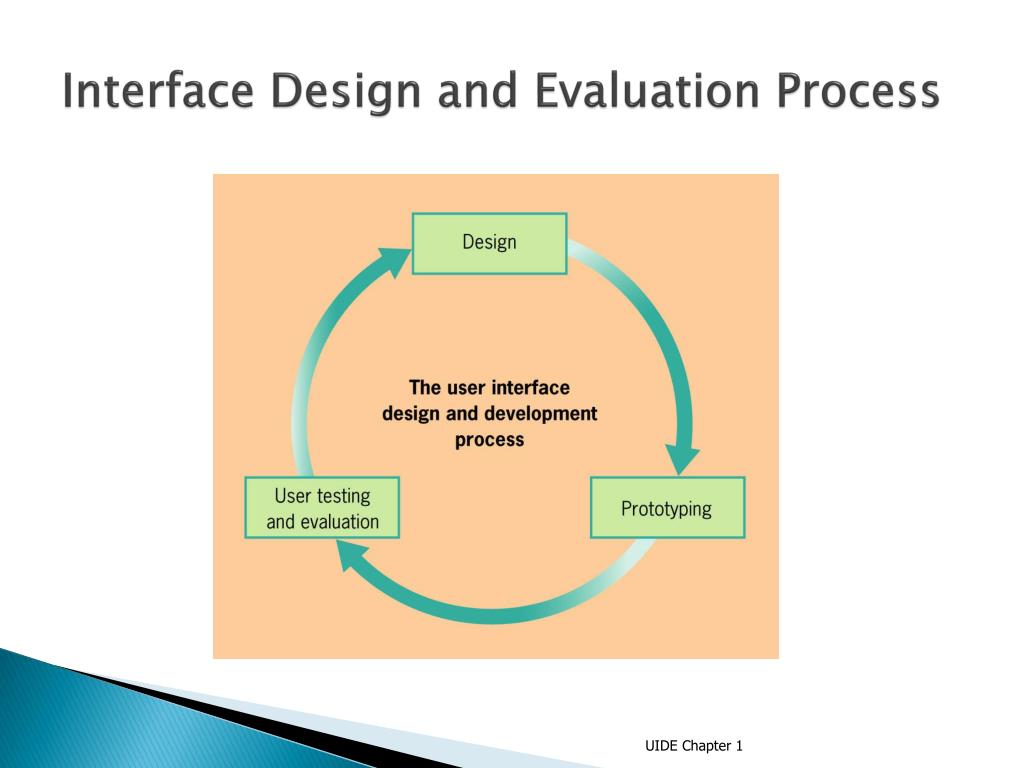 Interface Design and Evaluation Process

Design

The user interface design and development process

Prototyping

User testing and evaluation

UIDE Chapter 1